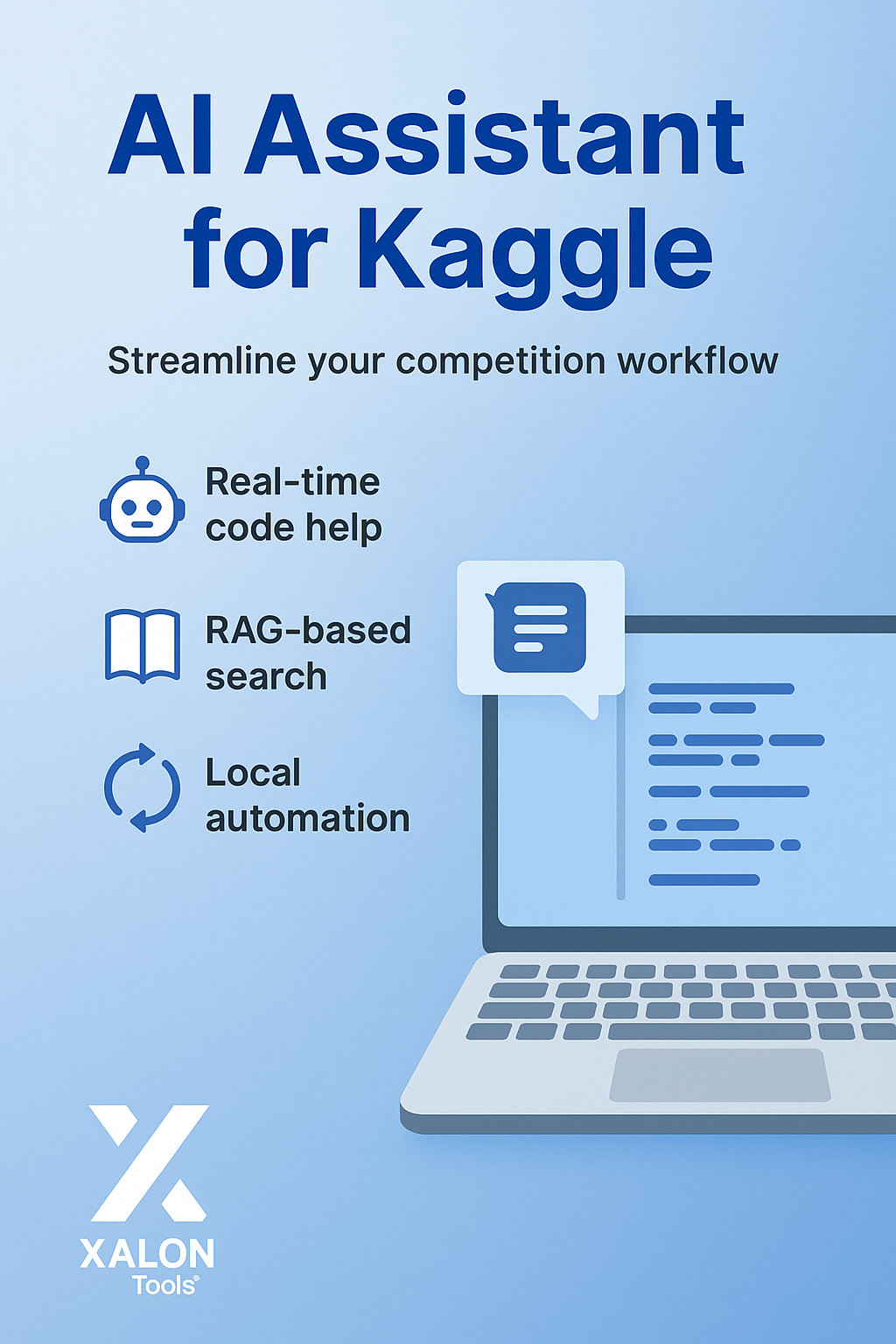 AI Assistant for Kaggle

Streamline your competition workflow

Real-time code help

RAG-based search

Local automation

XALON
Tools®